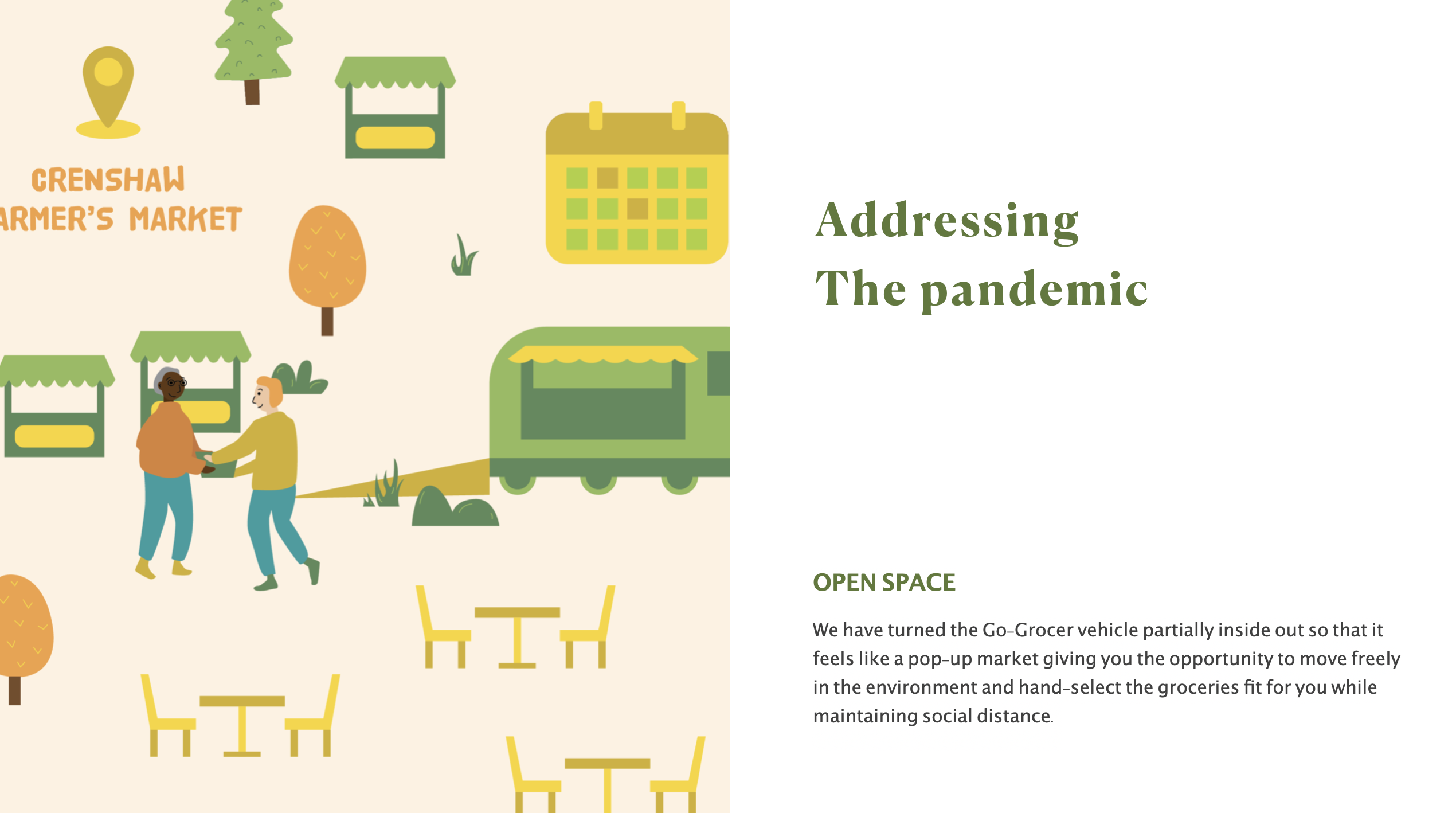 CRENSHAW
ARMER'S MARKET

Addressing
The pandemic

OPEN SPACE

We have turned the Go-Grocer vehicle partially inside out so that it feels like a pop-up market giving you the opportunity to move freely in the environment and hand-select the groceries fit for you while maintaining social distance.